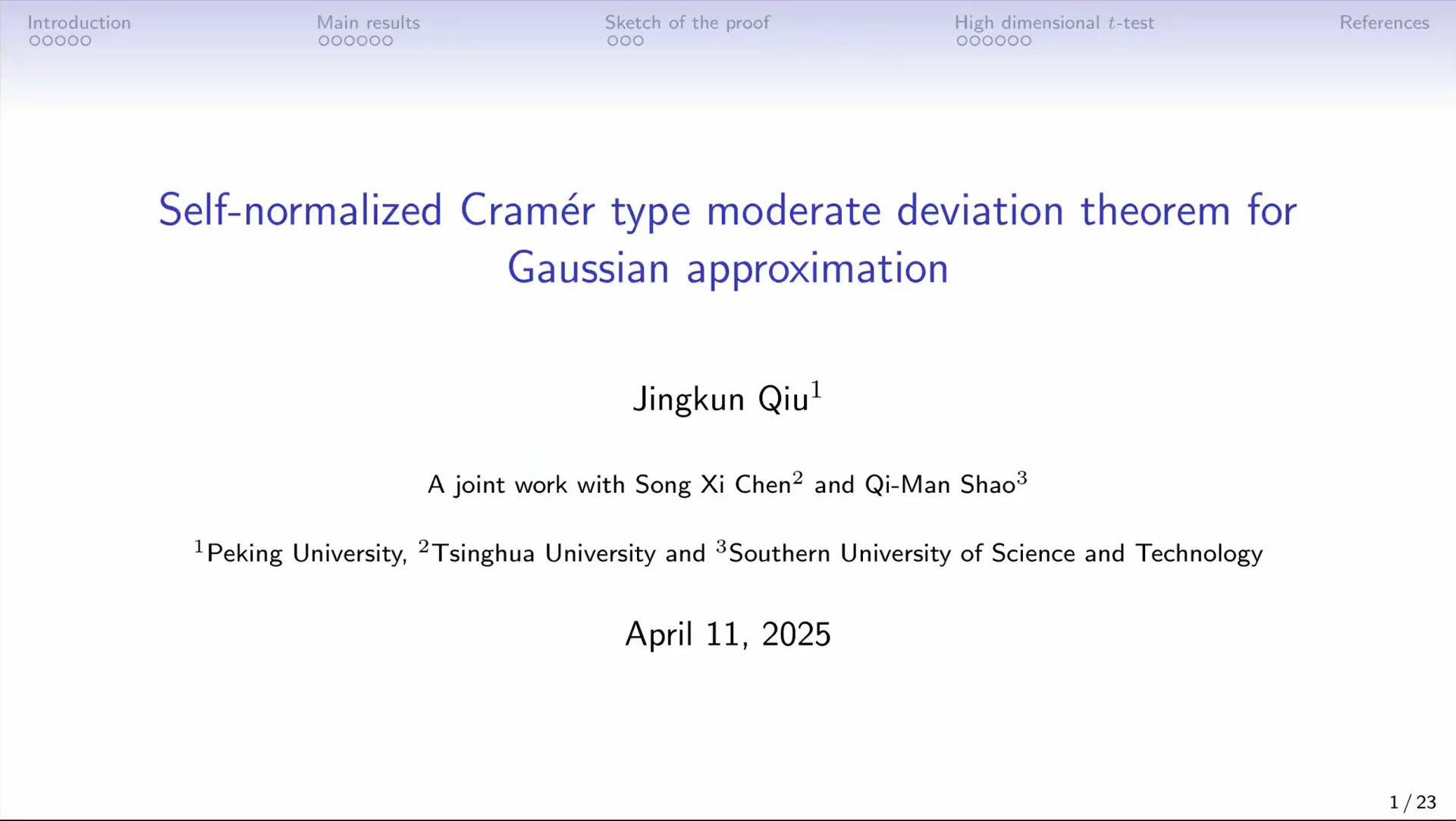 Introduction Main results Sketch of the proof High dimensional $t$-test References

Self-normalized Cramér type moderate deviation theorem for Gaussian approximation

Jingkun Qiu$^1$

A joint work with Song Xi Chen$^2$ and Qi-Man Shao$^3$

$^1$Peking University, $^2$Tsinghua University and $^3$Southern University of Science and Technology

April 11, 2025

1 / 23